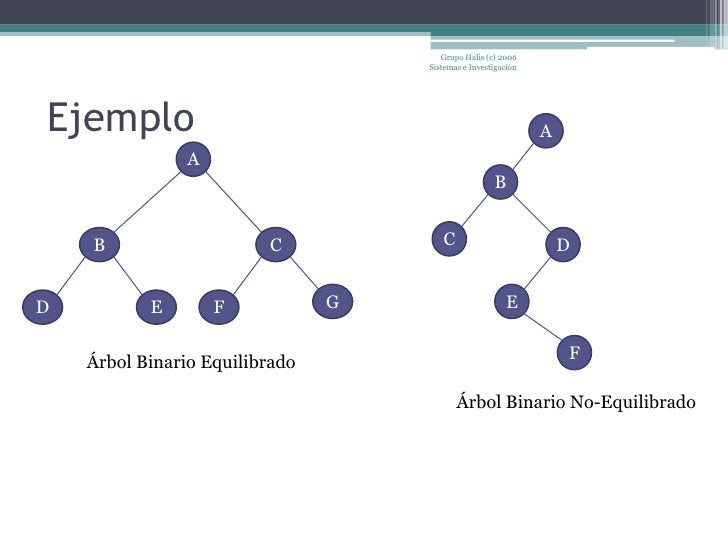 Grupo Halis (c) 2006
Sistemas e Investigación

Ejemplo

A
B
C
D
E
F
G

Árbol Binario Equilibrado

A
B
C
D
E
F

Árbol Binario No-Equilibrado